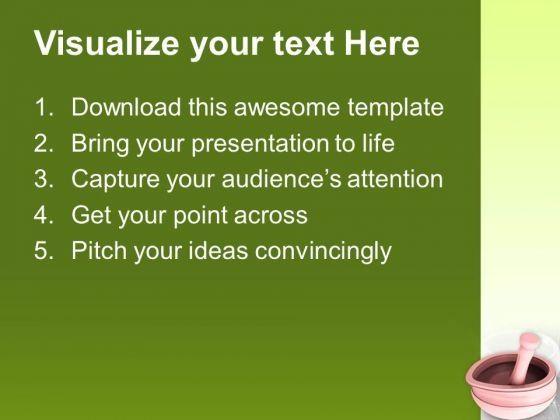 Visualize your text Here

1. Download this awesome template
2. Bring your presentation to life
3. Capture your audience's attention
4. Get your point across
5. Pitch your ideas convincingly